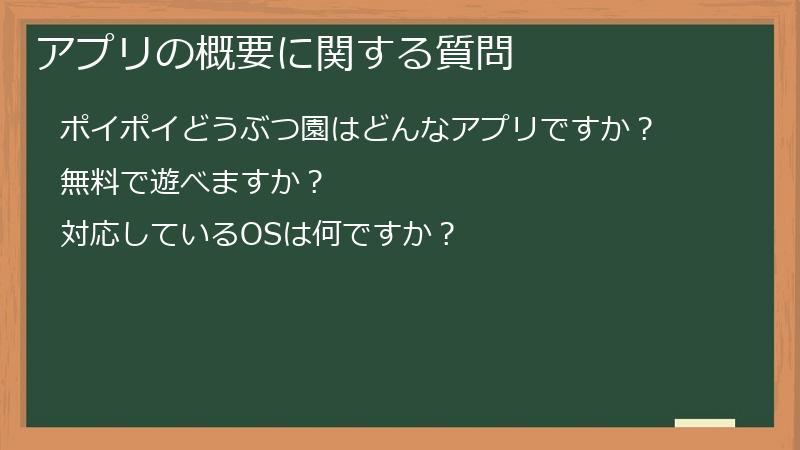 アプリの概要に関する質問

ポイポイどうぶつ園はどんなアプリですか？

無料で遊べますか？

対応しているOSは何ですか？